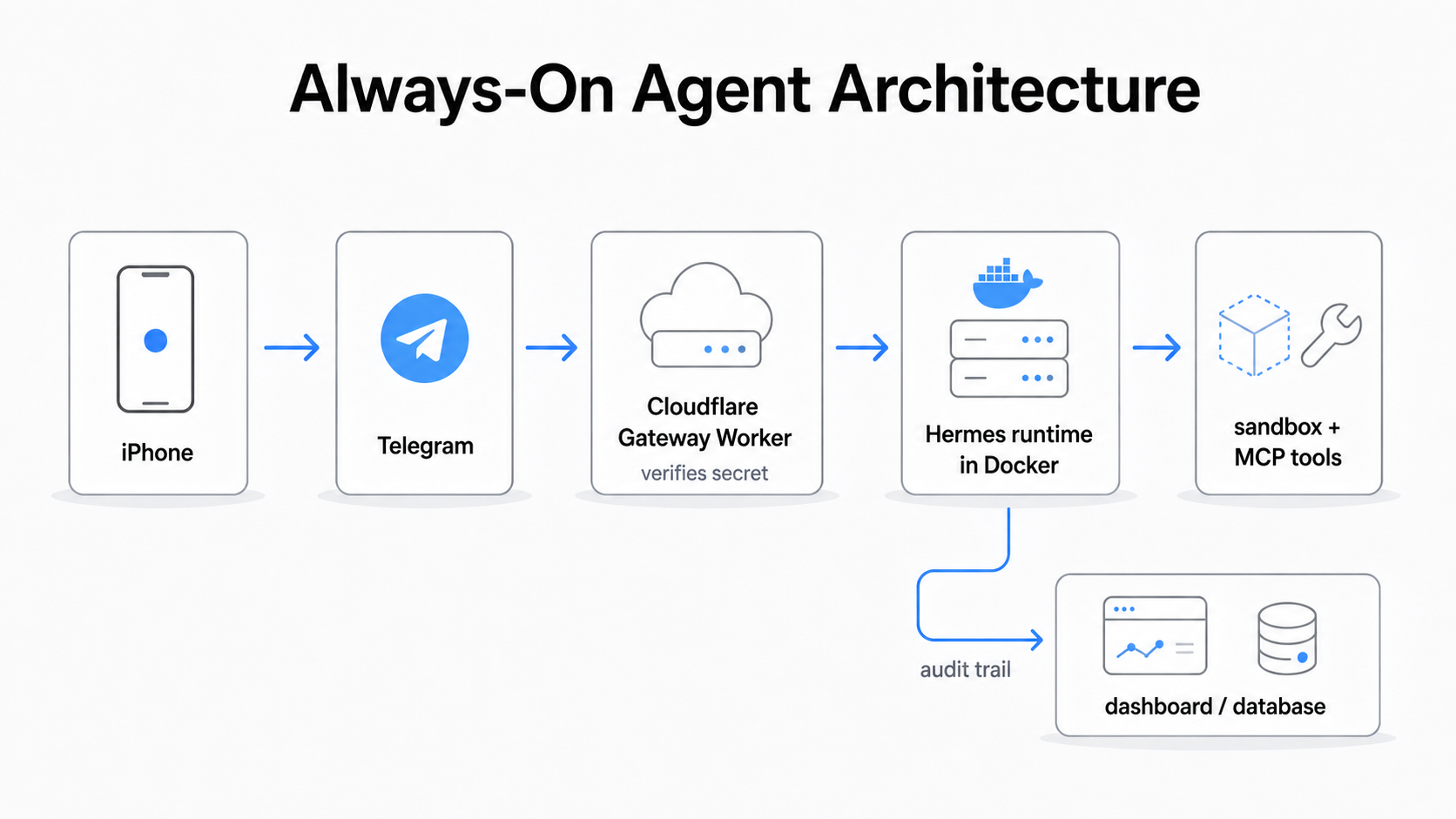 Always-On Agent Architecture

iPhone

Telegram

Cloudflare Gateway Worker
verifies secret

Hermes runtime in Docker

sandbox + MCP tools

audit trail

dashboard / database